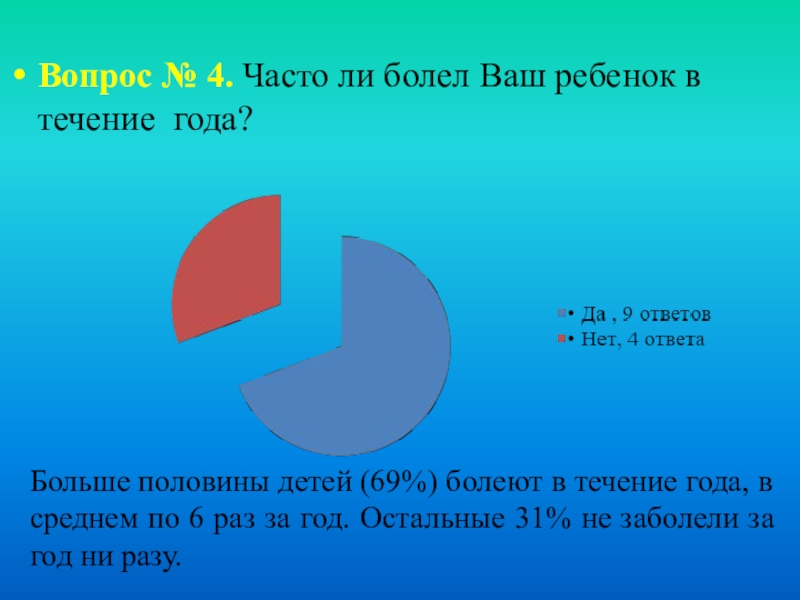 • Вопрос № 4. Часто ли болел Ваш ребенок в течение года?

• Да , 9 ответов
• Нет, 4 ответа

Больше половины детей (69%) болеют в течение года, в среднем по 6 раз за год. Остальные 31% не заболели за год ни разу.